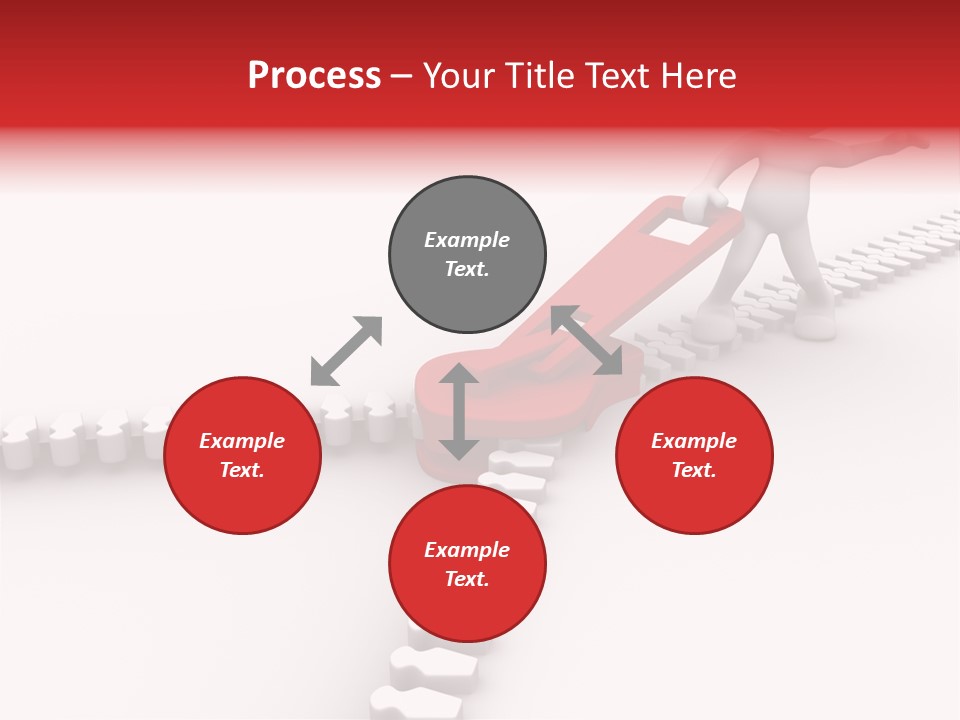 Process – Your Title Text Here

Example Text.

Example Text.

Example Text.

Example Text.